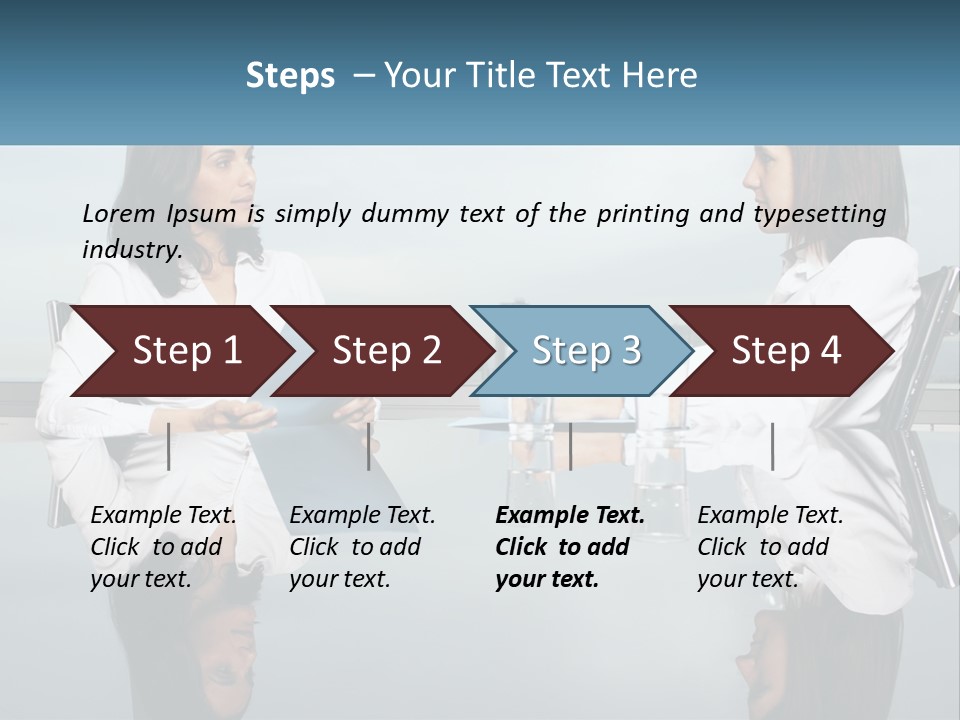 Steps – Your Title Text Here

Lorem Ipsum is simply dummy text of the printing and typesetting industry.

Step 1

Step 2

Step 3

Step 4

Example Text. Click to add your text.

Example Text. Click to add your text.

Example Text. Click to add your text.

Example Text. Click to add your text.